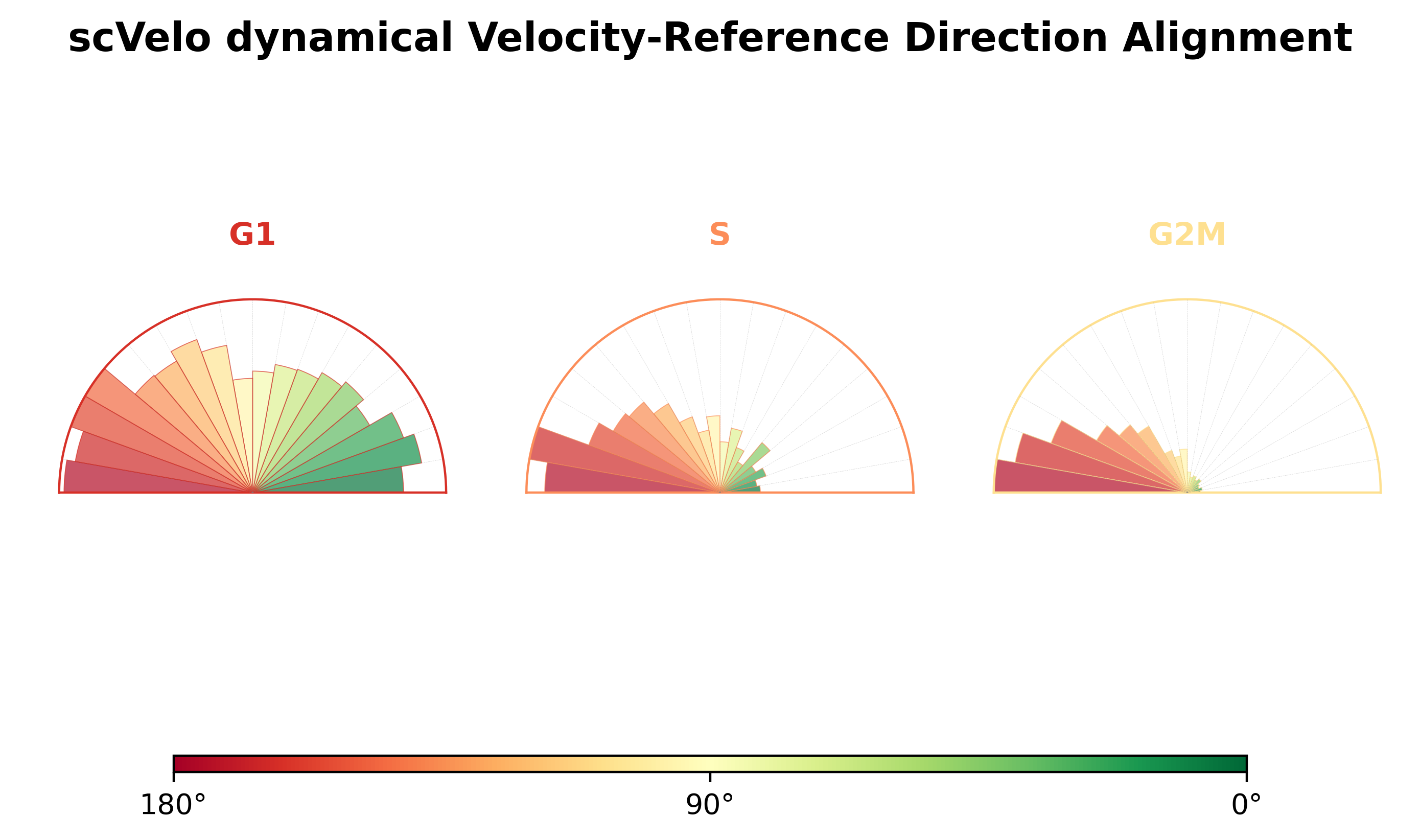 scVelo dynamical Velocity-Reference Direction Alignment

G1

S

G2M

180°

90°

0°